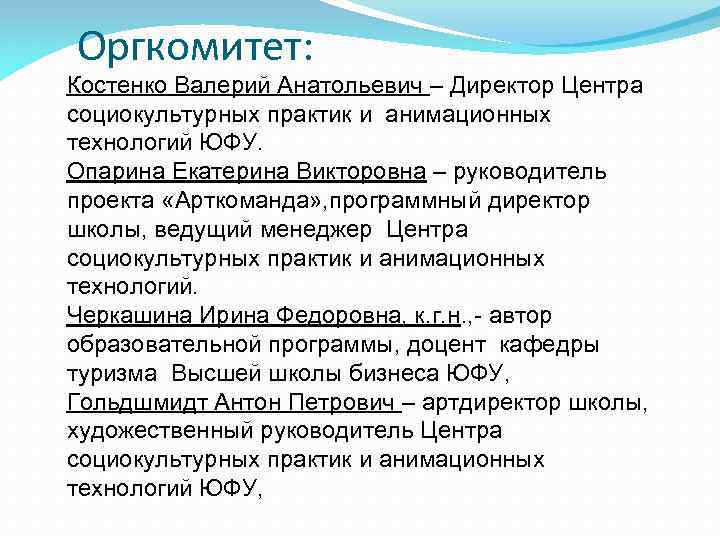 Оргкомитет:

Костенко Валерий Анатольевич – Директор Центра социокультурных практик и анимационных технологий ЮФУ.

Опарина Екатерина Викторовна – руководитель проекта «Арткоманда»,программный директор школы, ведущий менеджер Центра социокультурных практик и анимационных технологий.

Черкашина Ирина Федоровна, к.г.н.,- автор образовательной программы, доцент кафедры туризма Высшей школы бизнеса ЮФУ,

Гольдшмидт Антон Петрович – артдиректор школы, художественный руководитель Центра социокультурных практик и анимационных технологий ЮФУ,